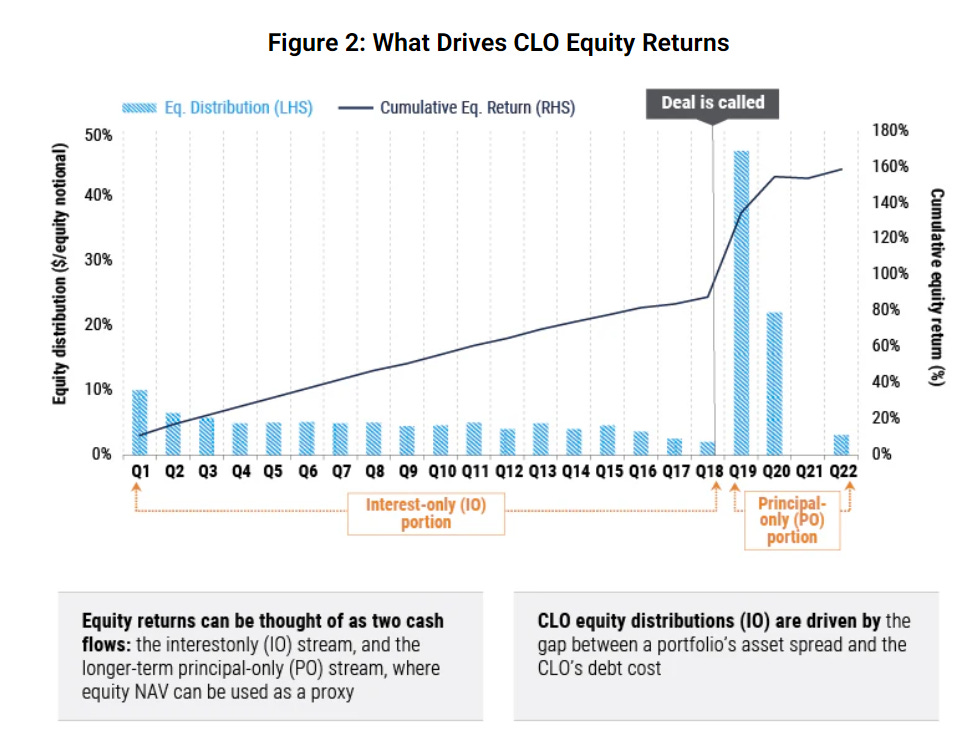 Figure 2: What Drives CLO Equity Returns

Eq. Distribution (LHS)
Cumulative Eq. Return (RHS)
Deal is called

Equity distribution ($/equity notional)
50%
40%
30%
20%
10%
0%

Cumulative equity return (%)
180%
160%
140%
120%
100%
80%
60%
40%
20%
0%

Q1 Q2 Q3 Q4 Q5 Q6 Q7 Q8 Q9 Q10 Q11 Q12 Q13 Q14 Q15 Q16 Q17 Q18 Q19 Q20 Q21 Q22

Interest-only (IO) portion
Principal-only (PO) portion

Equity returns can be thought of as two cash flows: the interestonly (IO) stream, and the longer-term principal-only (PO) stream, where equity NAV can be used as a proxy

CLO equity distributions (IO) are driven by the gap between a portfolio's asset spread and the CLO's debt cost